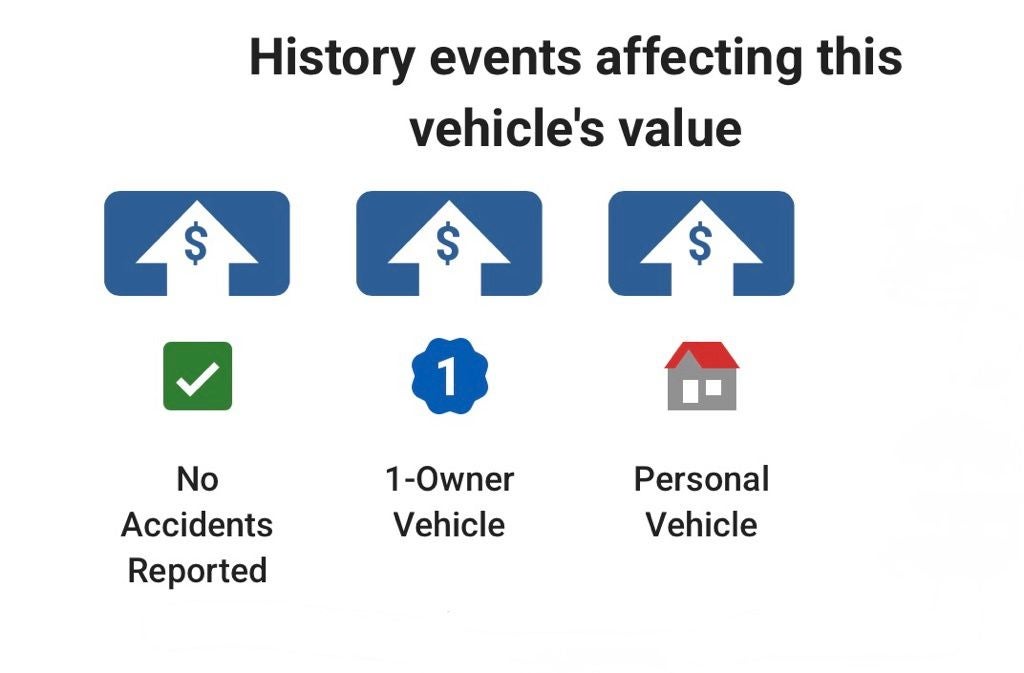 History events affecting this vehicle's value

$

$

$

1

No Accidents Reported

1-Owner Vehicle

Personal Vehicle